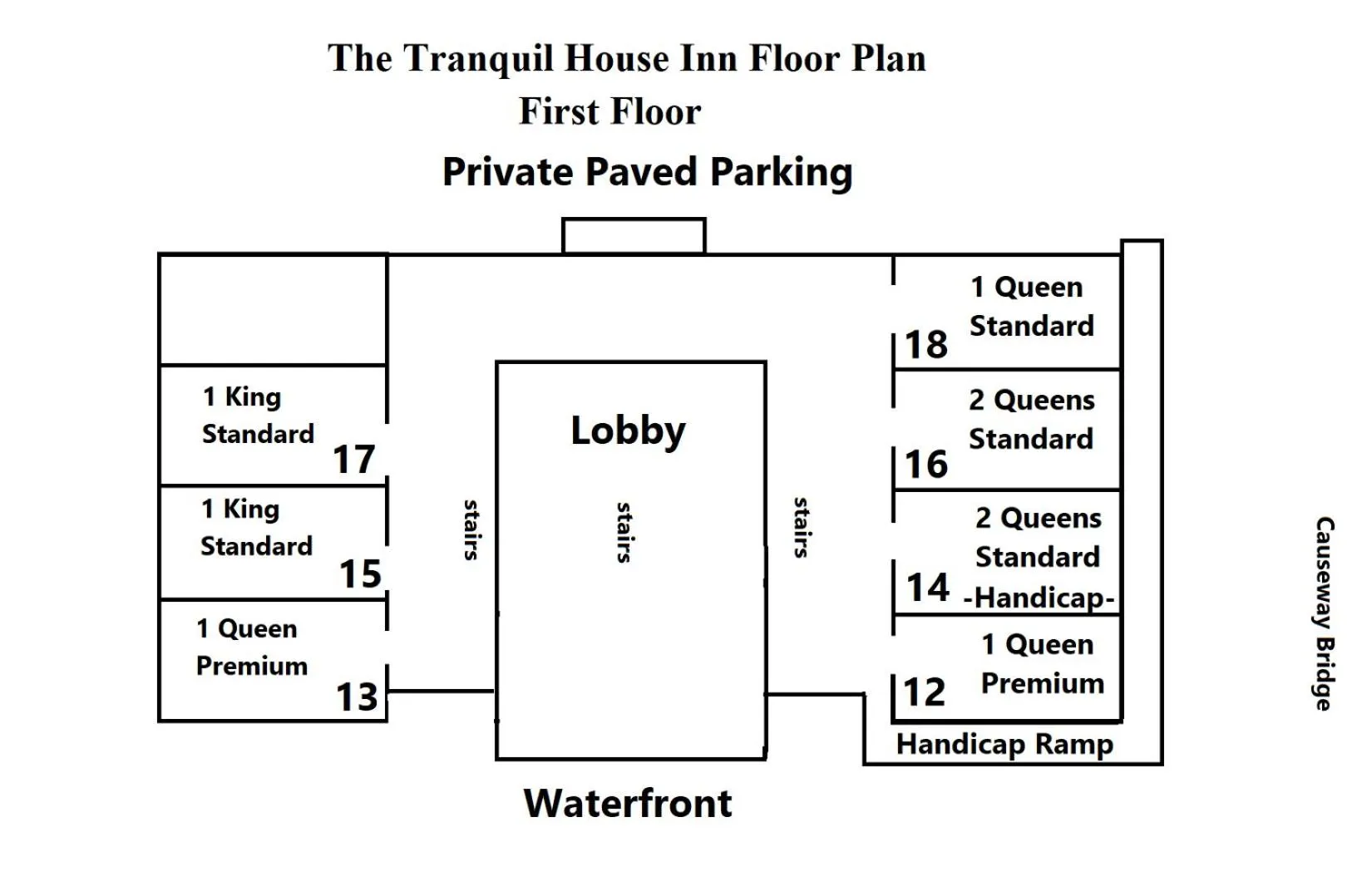 The Tranquil House Inn Floor Plan
First Floor

Private Paved Parking

1 King Standard
17

1 King Standard
15

1 Queen Premium
13

stairs

Lobby

stairs

stairs

1 Queen Standard
18

2 Queens Standard
16

2 Queens Standard -Handicap-
14

1 Queen Premium
12

Handicap Ramp

Causeway Bridge

Waterfront